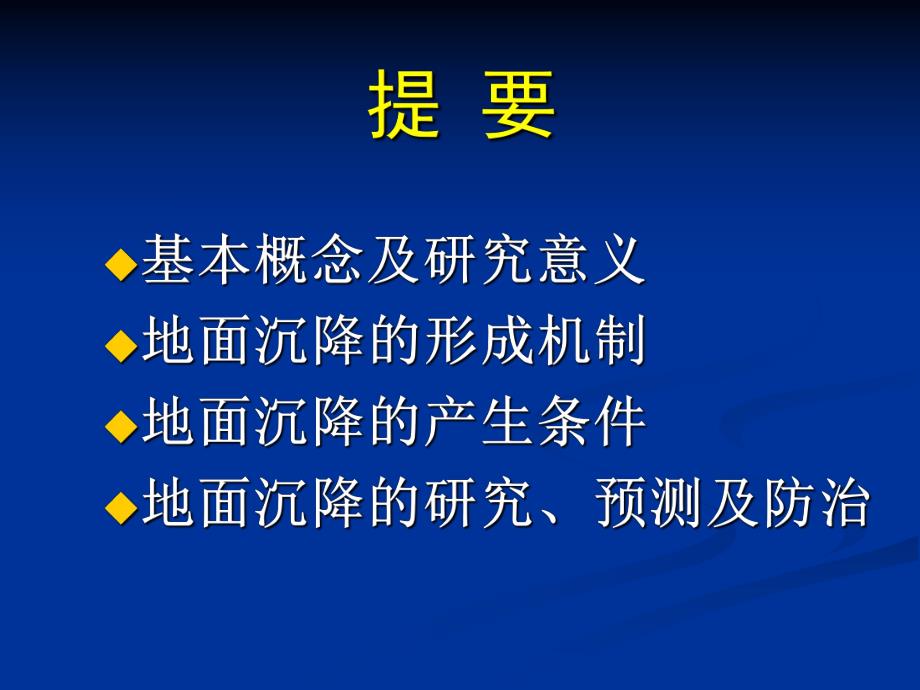 提 要

◆基本概念及研究意义
◆地面沉降的形成机制
◆地面沉降的产生条件
◆地面沉降的研究、预测及防治